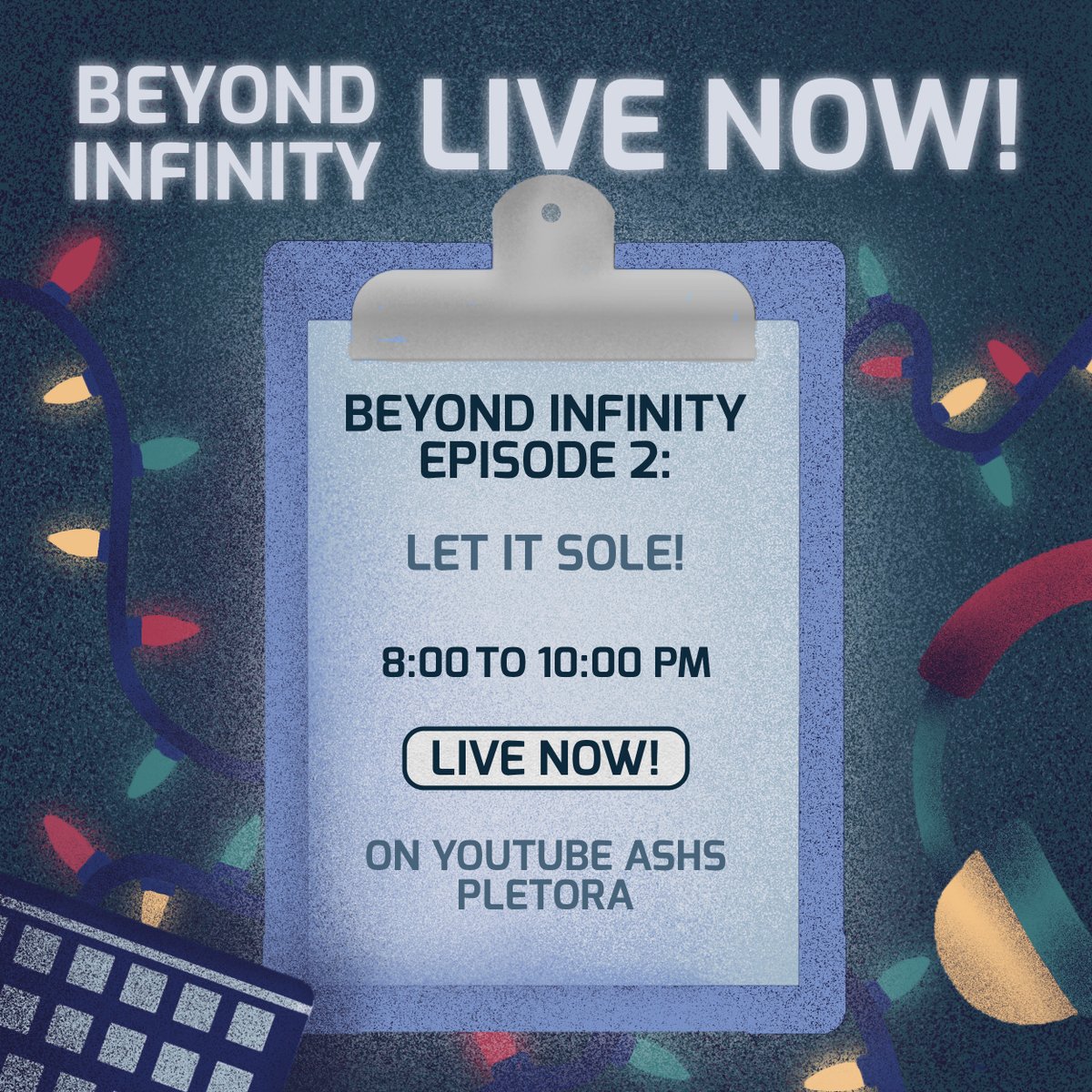 BEYOND INFINITY

LIVE NOW!

BEYOND INFINITY EPISODE 2:

LET IT SOLE!

8:00 TO 10:00 PM

LIVE NOW!

ON YOUTUBE ASHS PLETORA